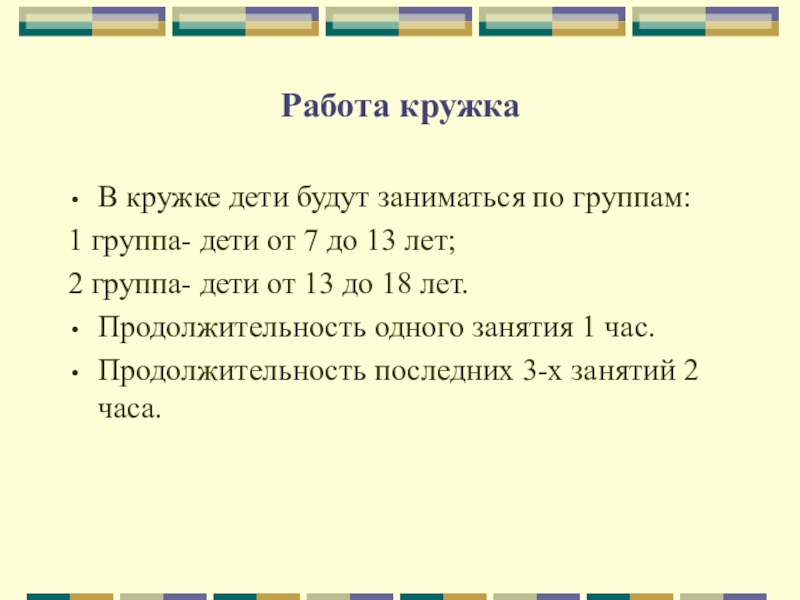 Работа кружка

• В кружке дети будут заниматься по группам:

1 группа- дети от 7 до 13 лет;

2 группа- дети от 13 до 18 лет.

• Продолжительность одного занятия 1 час.

• Продолжительность последних 3-х занятий 2 часа.